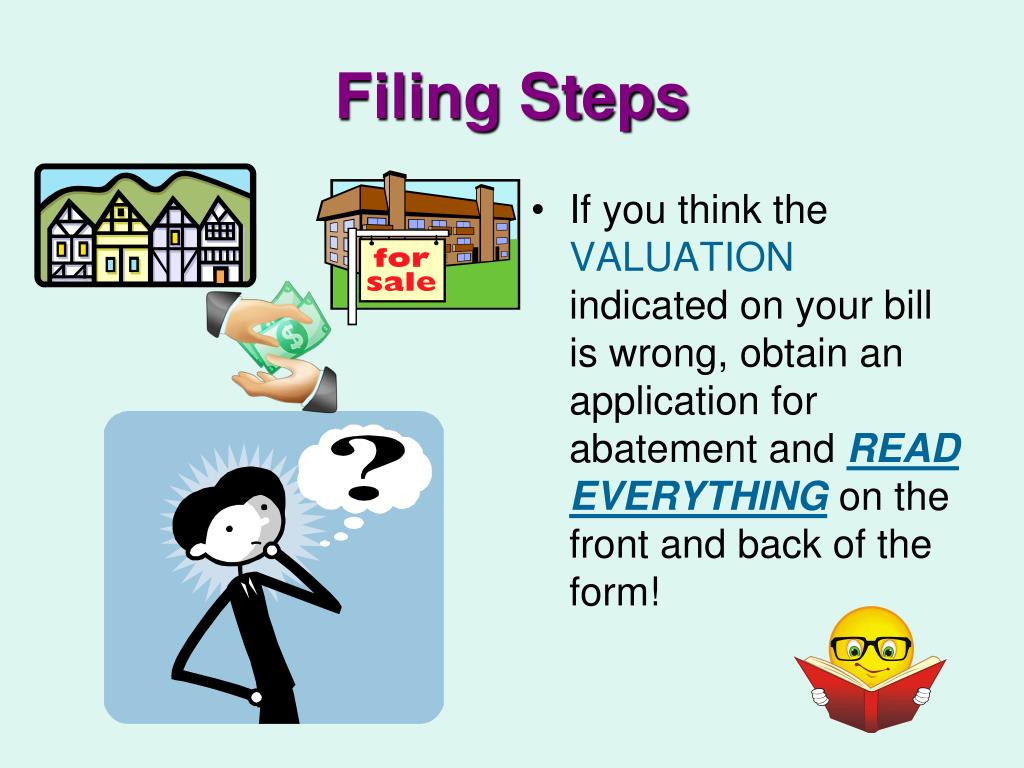 Filing Steps

for sale

$

?

• If you think the VALUATION indicated on your bill is wrong, obtain an application for abatement and READ EVERYTHING on the front and back of the form!